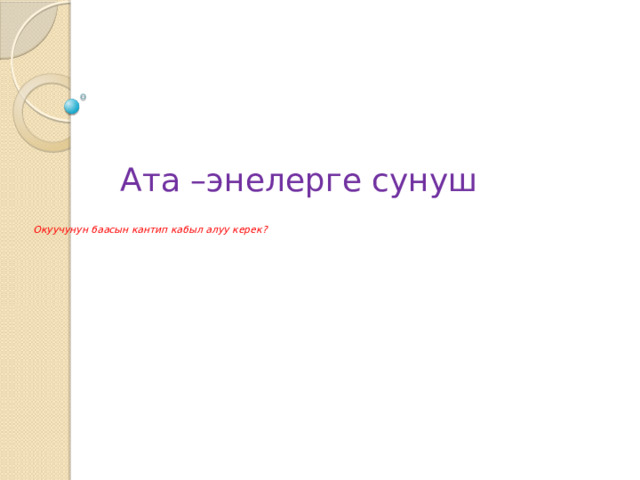 Ата –энелерге сунуш

Окуучунун баасын кантип кабыл алуу керек?